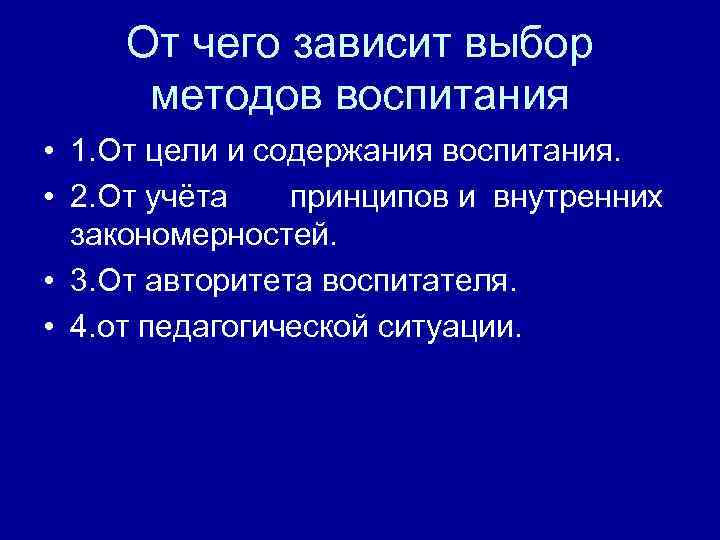 От чего зависит выбор методов воспитания

• 1.От цели и содержания воспитания.
• 2.От учёта принципов и внутренних закономерностей.
• 3.От авторитета воспитателя.
• 4.от педагогической ситуации.